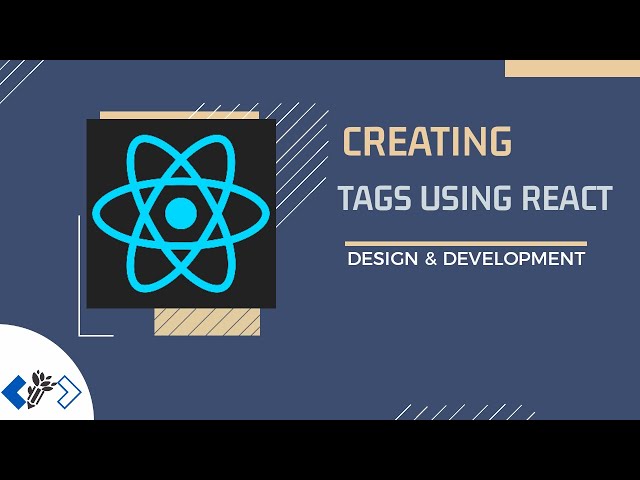 CREATING
TAGS USING REACT
DESIGN & DEVELOPMENT